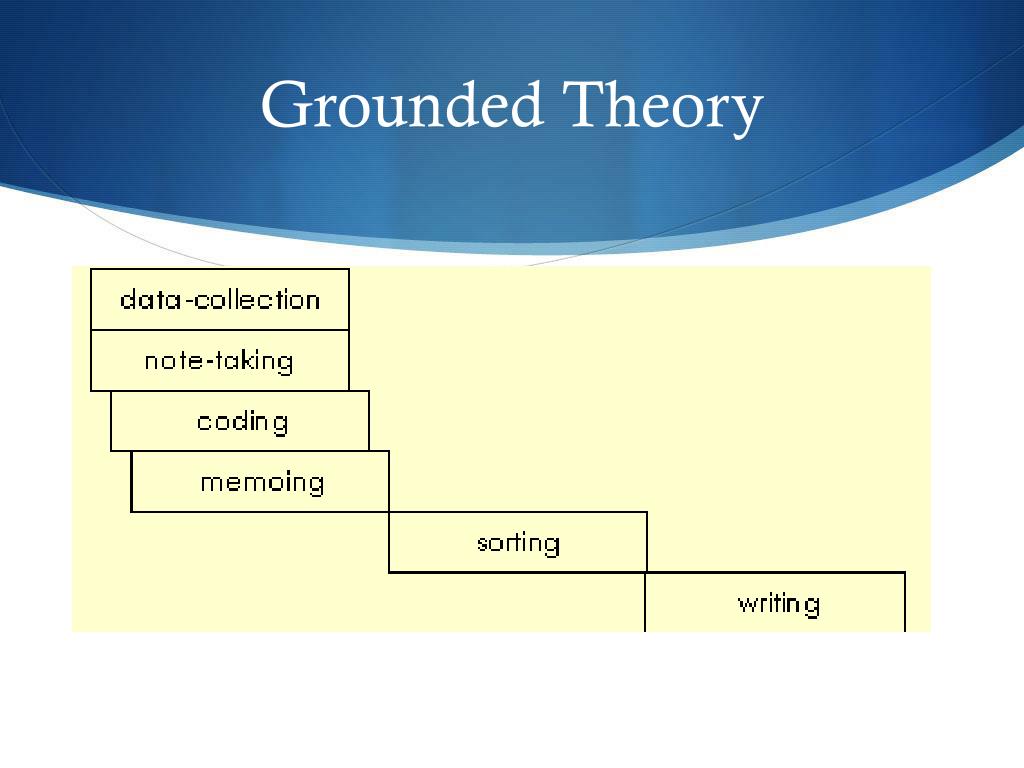 Grounded Theory

data-collection

note-taking

coding

memoing

sorting

writing